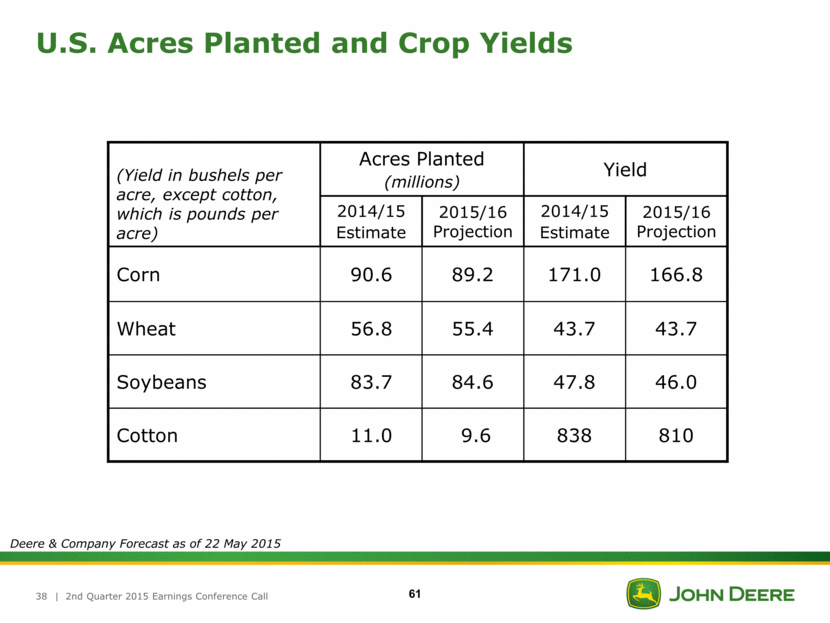 U.S. Acres Planted and Crop Yields

| (Yield in bushels per acre, except cotton, which is pounds per acre) | Acres Planted (millions) 2014/15 Estimate | Acres Planted (millions) 2015/16 Projection | Yield 2014/15 Estimate | Yield 2015/16 Projection |
|---|---|---|---|---|
| Corn | 90.6 | 89.2 | 171.0 | 166.8 |
| Wheat | 56.8 | 55.4 | 43.7 | 43.7 |
| Soybeans | 83.7 | 84.6 | 47.8 | 46.0 |
| Cotton | 11.0 | 9.6 | 838 | 810 |

Deere & Company Forecast as of 22 May 2015

38 | 2nd Quarter 2015 Earnings Conference Call

61

JOHN DEERE